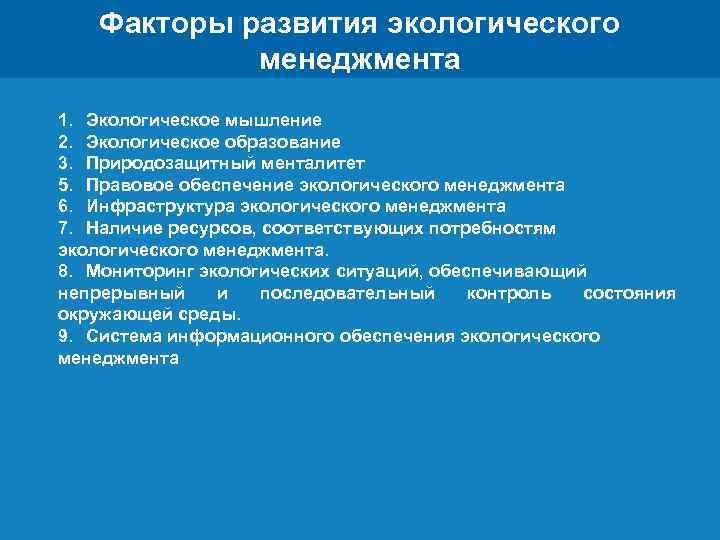 Факторы развития экологического менеджмента

1. Экологическое мышление
2. Экологическое образование
3. Природозащитный менталитет
5. Правовое обеспечение экологического менеджмента
6. Инфраструктура экологического менеджмента
7. Наличие ресурсов, соответствующих потребностям экологического менеджмента.
8. Мониторинг экологических ситуаций, обеспечивающий непрерывный и последовательный контроль состояния окружающей среды.
9. Система информационного обеспечения экологического менеджмента